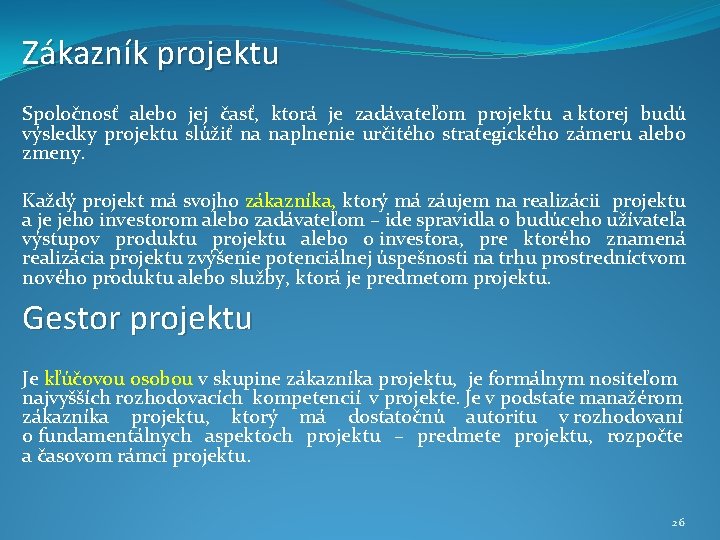 Zákazník projektu

Spoločnosť alebo jej časť, ktorá je zadávateľom projektu a ktorej budú výsledky projektu slúžiť na naplnenie určitého strategického zámeru alebo zmeny.

Každý projekt má svojho zákazníka, ktorý má záujem na realizácii projektu a je jeho investorom alebo zadávateľom – ide spravidla o budúceho užívateľa výstupov produktu projektu alebo o investora, pre ktorého znamená realizácia projektu zvýšenie potenciálnej úspešnosti na trhu prostredníctvom nového produktu alebo služby, ktorá je predmetom projektu.

Gestor projektu

Je kľúčovou osobou v skupine zákazníka projektu, je formálnym nositeľom najvyšších rozhodovacích kompetencií v projekte. Je v podstate manažérom zákazníka projektu, ktorý má dostatočnú autoritu v rozhodovaní o fundamentálnych aspektoch projektu – predmete projektu, rozpočte a časovom rámci projektu.

26